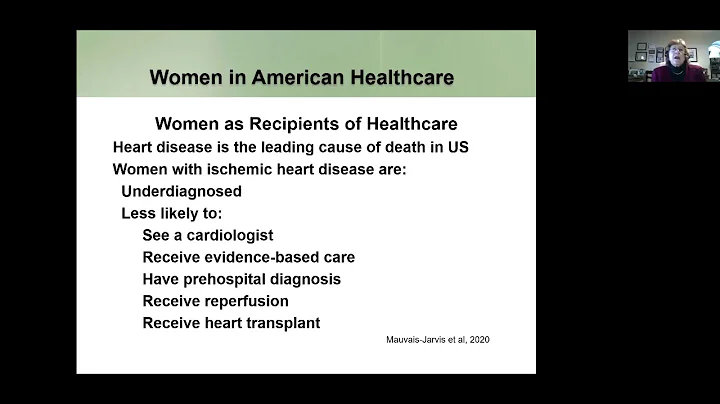 Women in American Healthcare

Women as Recipients of Healthcare

Heart disease is the leading cause of death in US

Women with ischemic heart disease are:

Underdiagnosed

Less likely to:

See a cardiologist

Receive evidence-based care

Have prehospital diagnosis

Receive reperfusion

Receive heart transplant

Mauvais-Jarvis et al, 2020